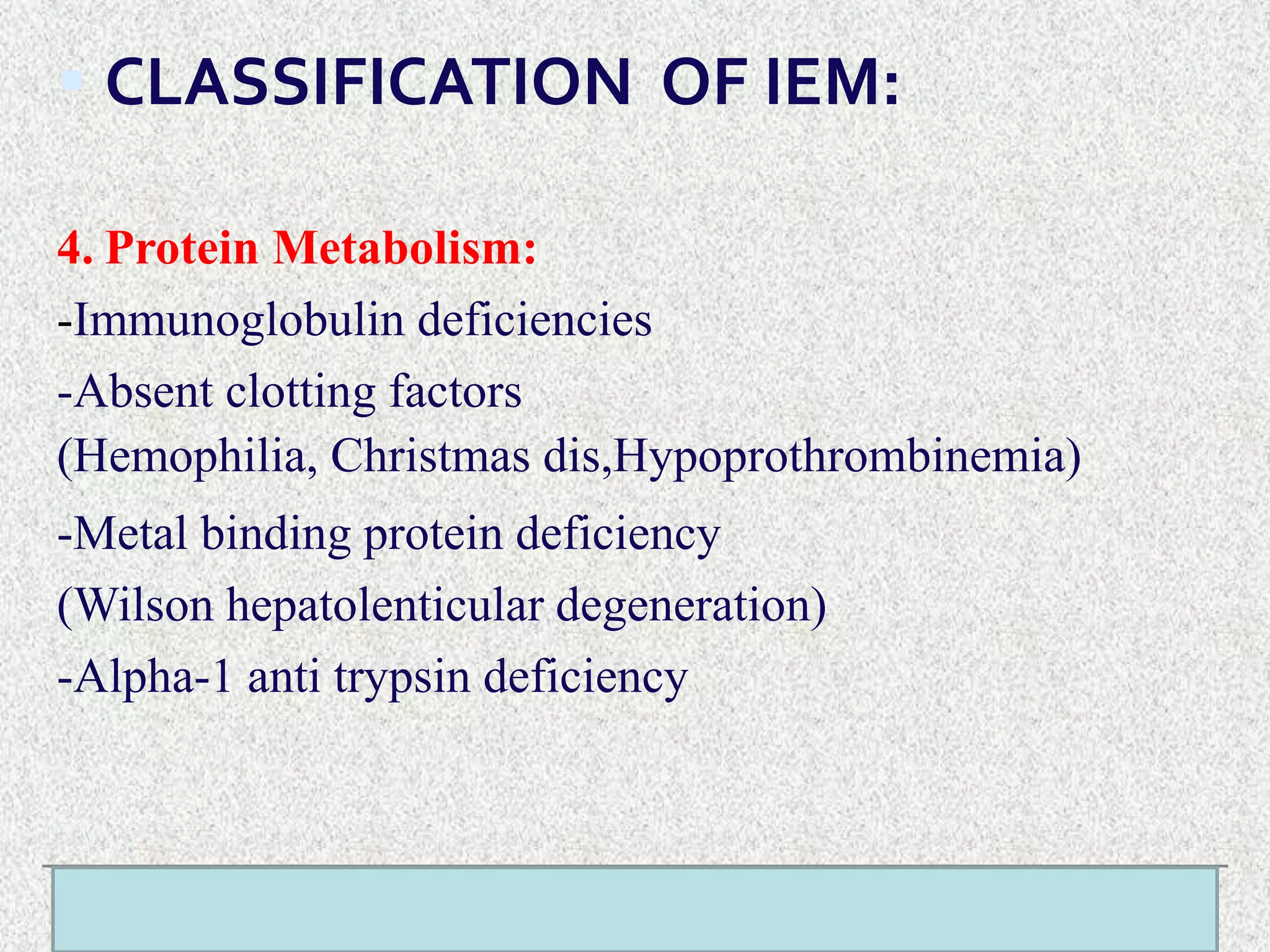 CLASSIFICATION OF IEM:

4. Protein Metabolism:

-Immunoglobulin deficiencies

-Absent clotting factors

(Hemophilia, Christmas dis,Hypoprothrombinemia)

-Metal binding protein deficiency

(Wilson hepatolenticular degeneration)

-Alpha-1 anti trypsin deficiency